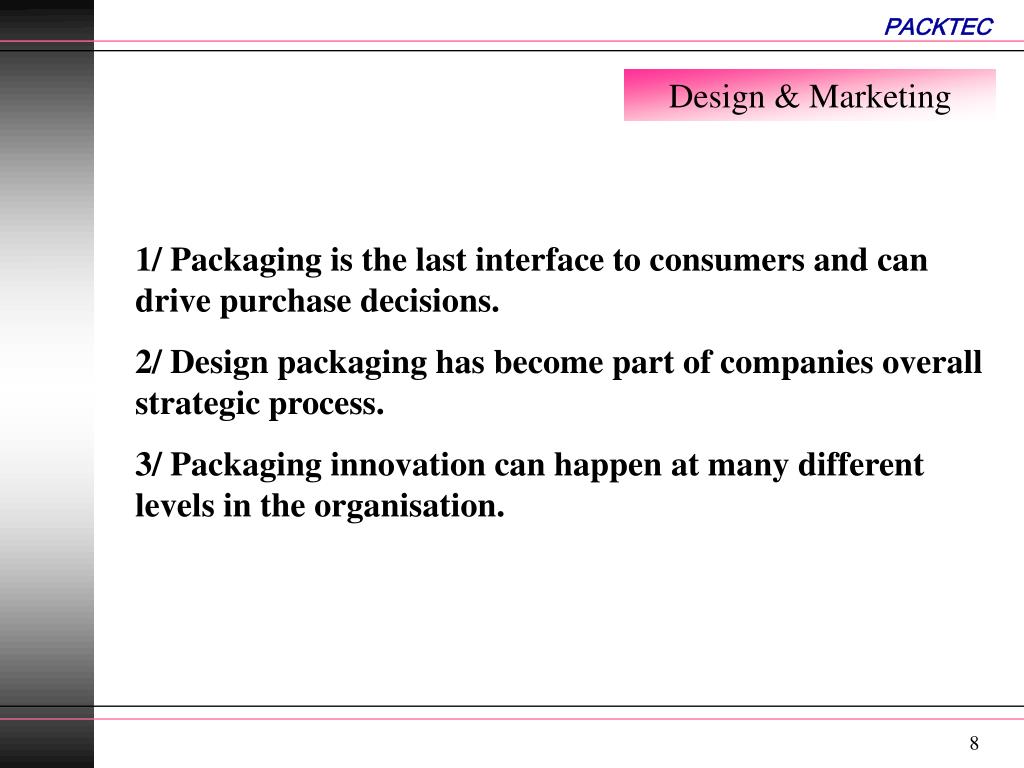 PACKTEC

Design & Marketing

1/ Packaging is the last interface to consumers and can drive purchase decisions.

2/ Design packaging has become part of companies overall strategic process.

3/ Packaging innovation can happen at many different levels in the organisation.

8